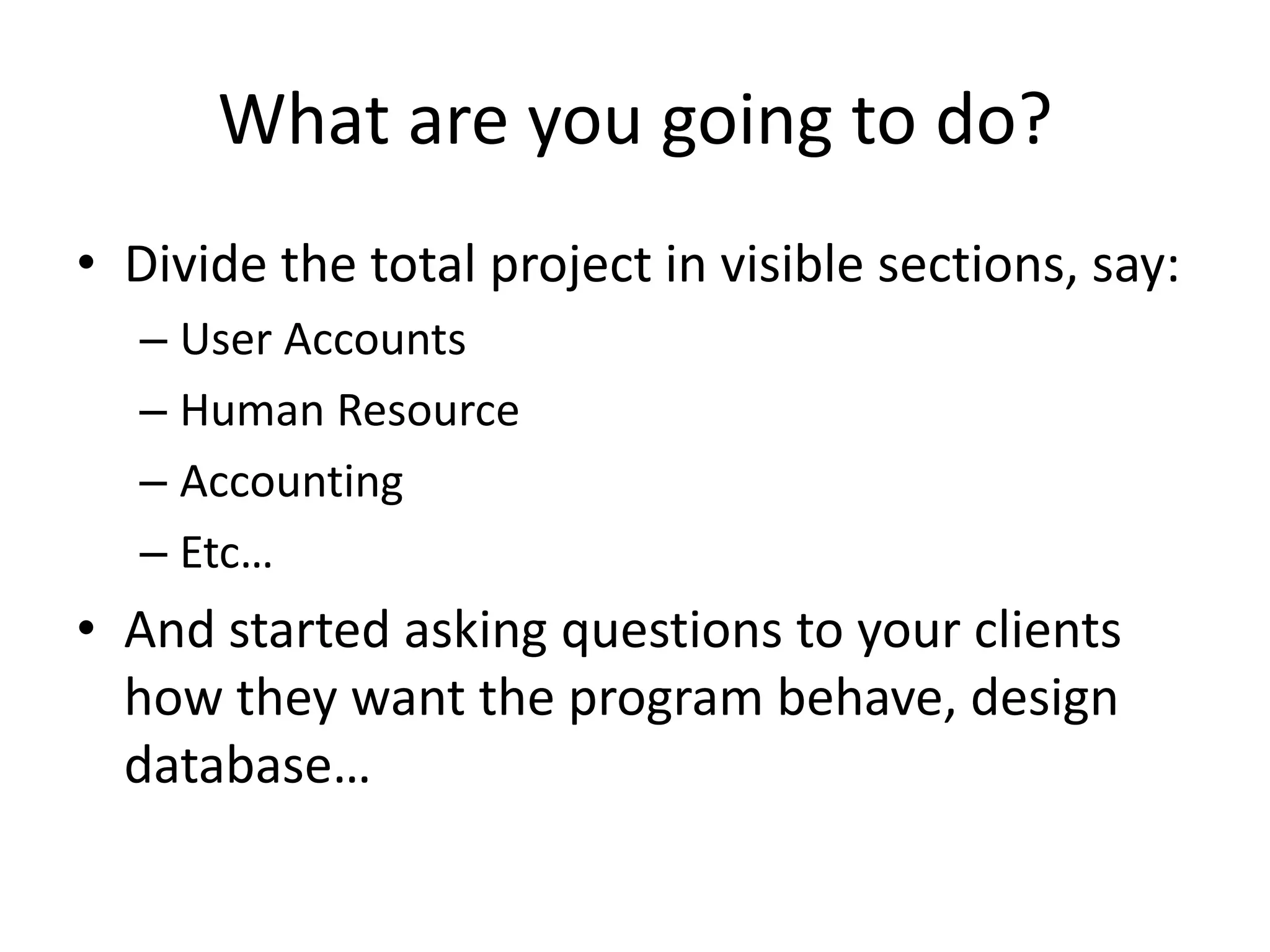 What are you going to do?

• Divide the total project in visible sections, say:
  – User Accounts
  – Human Resource
  – Accounting
  – Etc…
• And started asking questions to your clients how they want the program behave, design database…